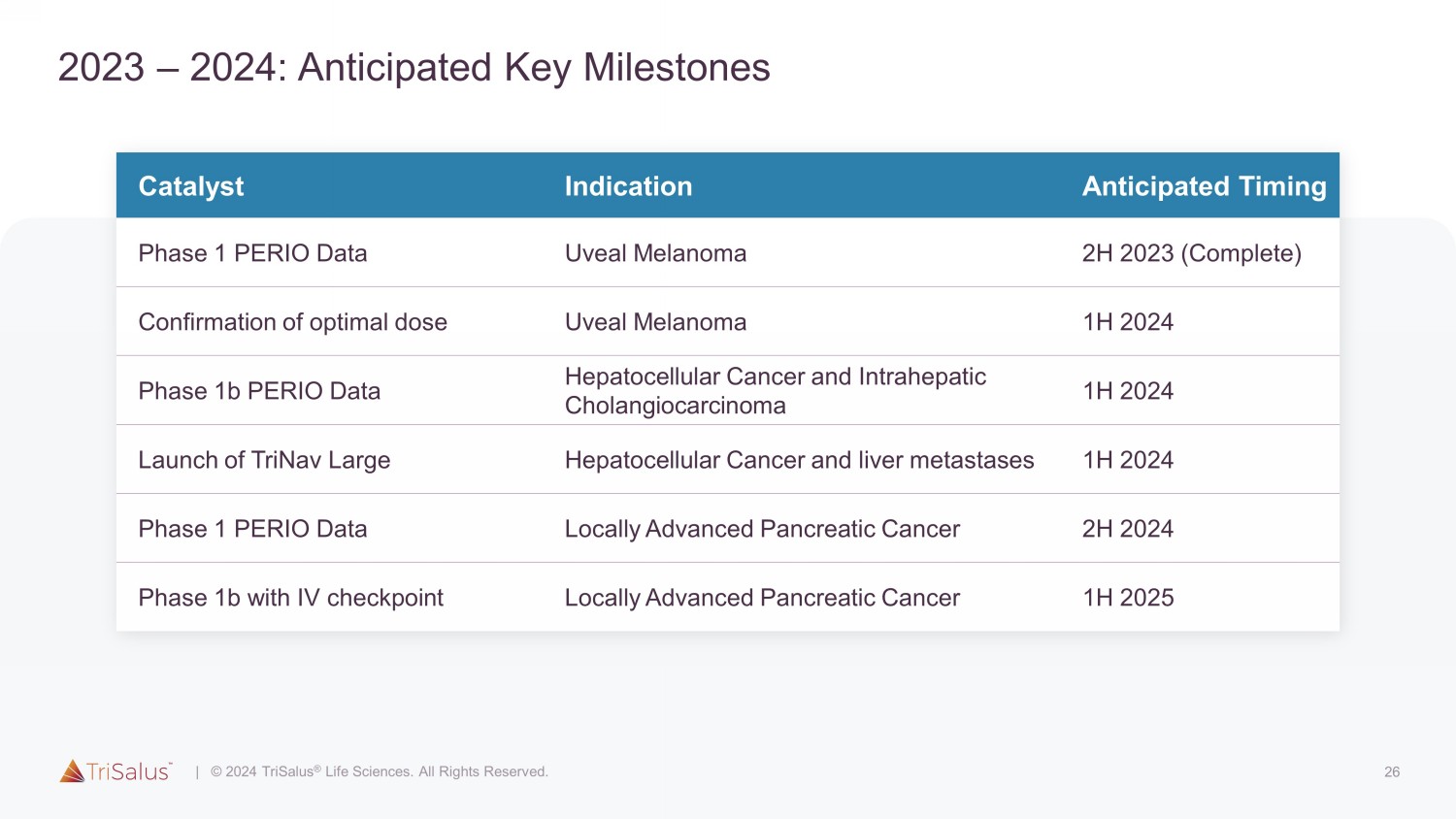 2023 – 2024: Anticipated Key Milestones

| Catalyst | Indication | Anticipated Timing |
|---|---|---|
| Phase 1 PERIO Data | Uveal Melanoma | 2H 2023 (Complete) |
| Confirmation of optimal dose | Uveal Melanoma | 1H 2024 |
| Phase 1b PERIO Data | Hepatocellular Cancer and Intrahepatic Cholangiocarcinoma | 1H 2024 |
| Launch of TriNav Large | Hepatocellular Cancer and liver metastases | 1H 2024 |
| Phase 1 PERIO Data | Locally Advanced Pancreatic Cancer | 2H 2024 |
| Phase 1b with IV checkpoint | Locally Advanced Pancreatic Cancer | 1H 2025 |

TriSalus™ | © 2024 TriSalus® Life Sciences. All Rights Reserved.

26